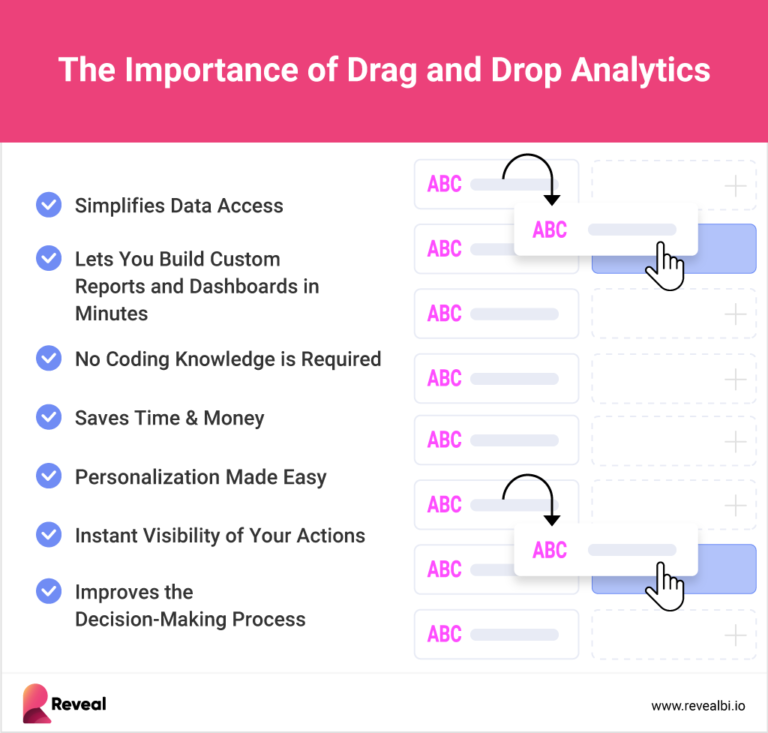 The Importance of Drag and Drop Analytics

Simplifies Data Access

Lets You Build Custom Reports and Dashboards in Minutes

No Coding Knowledge is Required

Saves Time & Money

Personalization Made Easy

Instant Visibility of Your Actions

Improves the Decision-Making Process

ABC
ABC
ABC
ABC
ABC
ABC
ABC
ABC
ABC
ABC

Reveal

www.revealbi.io